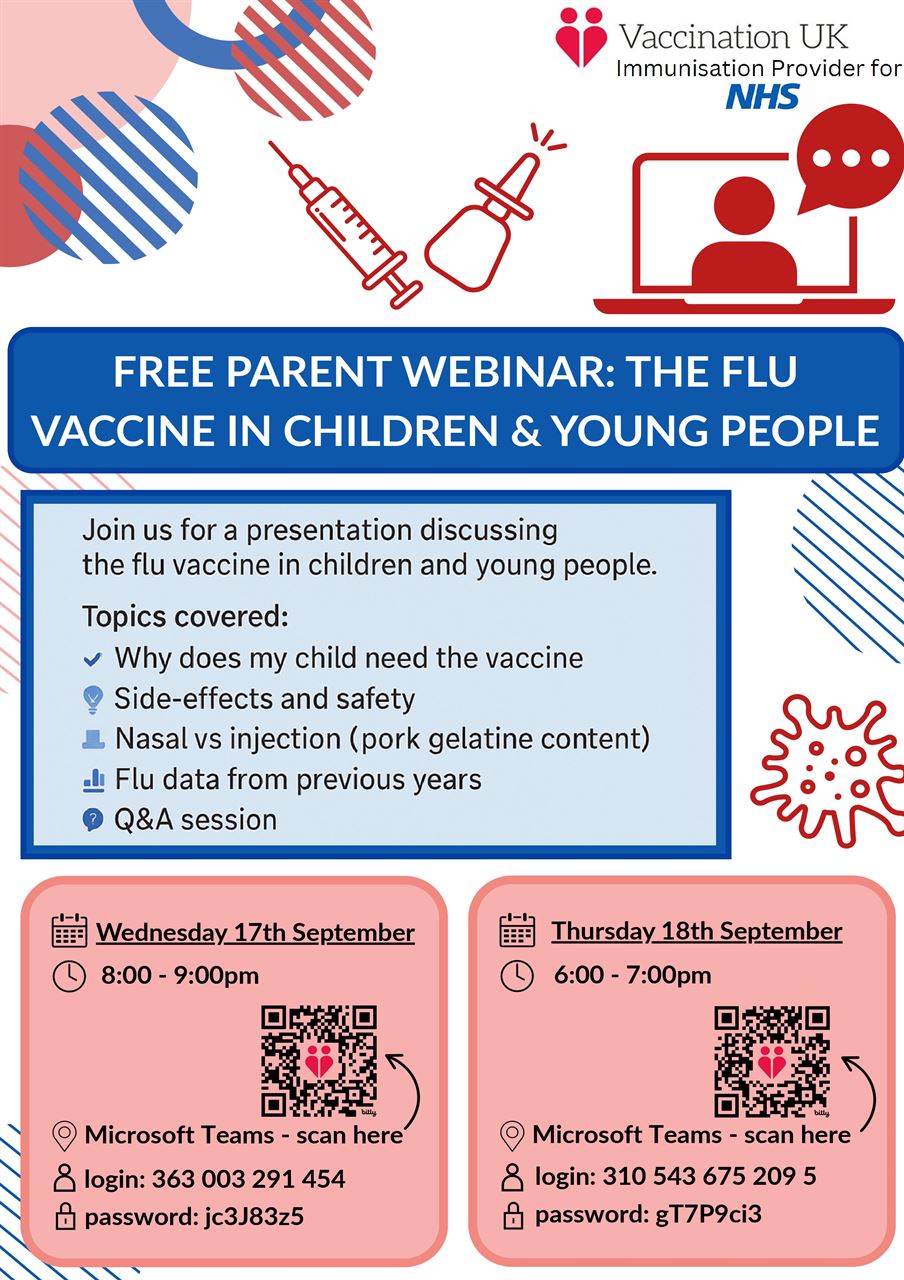 Vaccination UK
Immunisation Provider for
NHS

FREE PARENT WEBINAR: THE FLU VACCINE IN CHILDREN & YOUNG PEOPLE

Join us for a presentation discussing the flu vaccine in children and young people.

Topics covered:
Why does my child need the vaccine
Side-effects and safety
Nasal vs injection (pork gelatine content)
Flu data from previous years
Q&A session

Wednesday 17th September
8:00 - 9:00pm
bitly
Microsoft Teams - scan here
login: 363 003 291 454
password: jc3J83z5

Thursday 18th September
6:00 - 7:00pm
bitly
Microsoft Teams - scan here
login: 310 543 675 209 5
password: gT7P9ci3